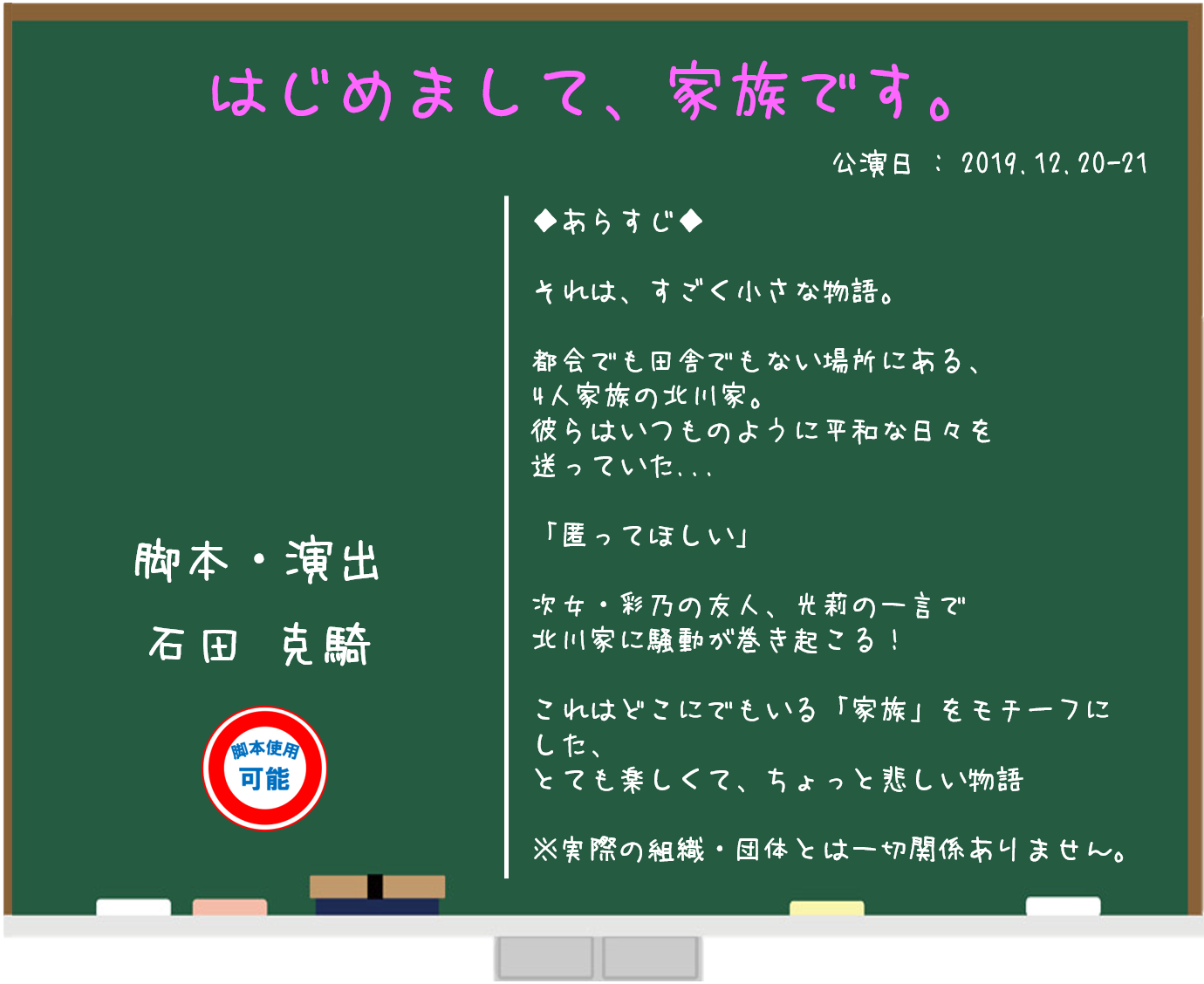 はじめまして、家族です。

公演日 ： 2019.12.20-21

脚本・演出

石田　克騎

脚本使用
可能

◆あらすじ◆

それは、すごく小さな物語。

都会でも田舎でもない場所にある、
4人家族の北川家。
彼らはいつものように平和な日々を
送っていた...

「匿ってほしい」

次女・彩乃の友人、光莉の一言で
北川家に騒動が巻き起こる！

これはどこにでもいる「家族」をモチーフにした、
とても楽しくて、ちょっと悲しい物語

※実際の組織・団体とは一切関係ありません。